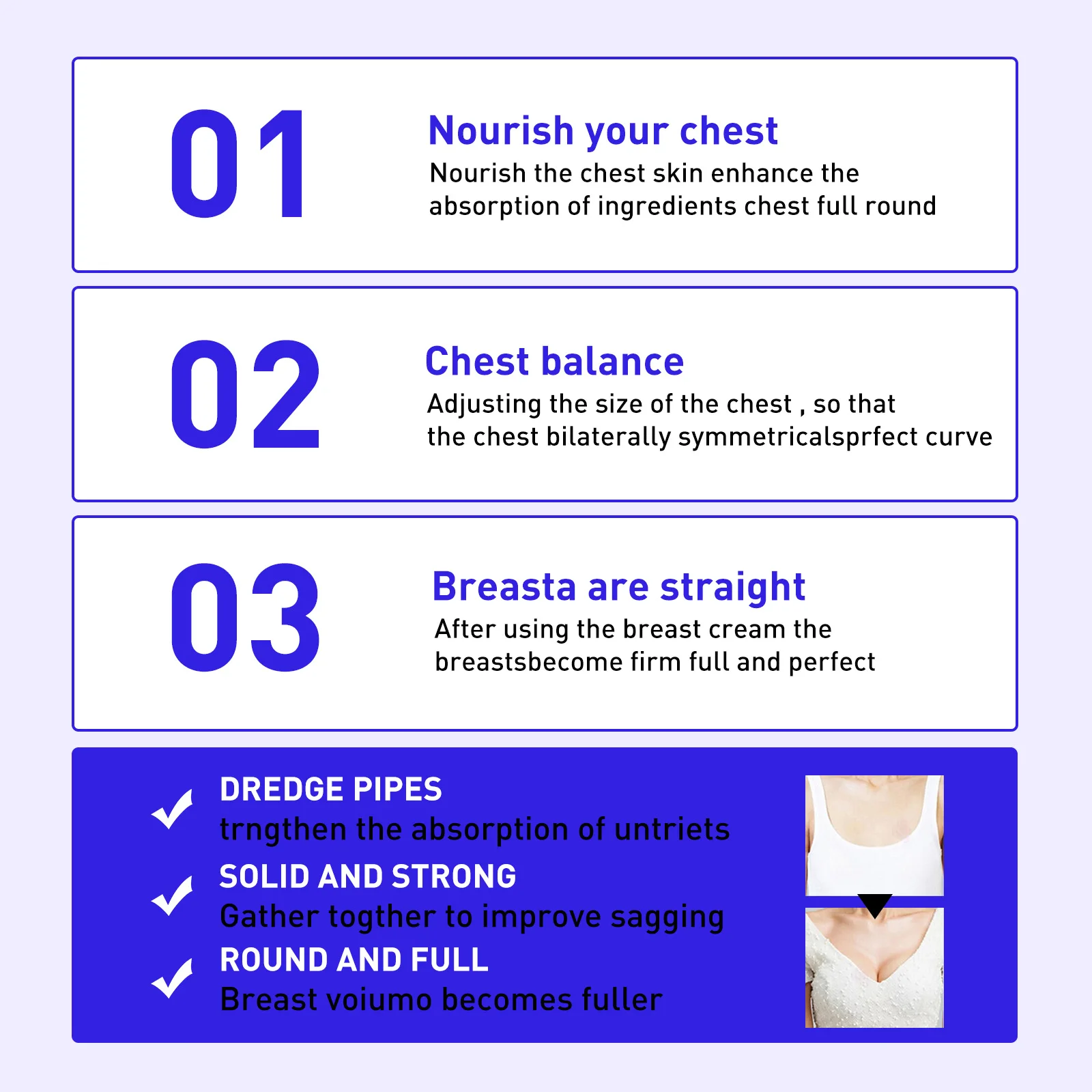 01

Nourish your chest

Nourish the chest skin enhance the absorption of ingredients chest full round

02

Chest balance

Adjusting the size of the chest , so that the chest bilaterally symmetricalsprfect curve

03

Breasta are straight

After using the breast cream the breastsbecome firm full and perfect

DREDGE PIPES
trngthen the absorption of untriets

SOLID AND STRONG
Gather togther to improve sagging

ROUND AND FULL
Breast voiumo becomes fuller